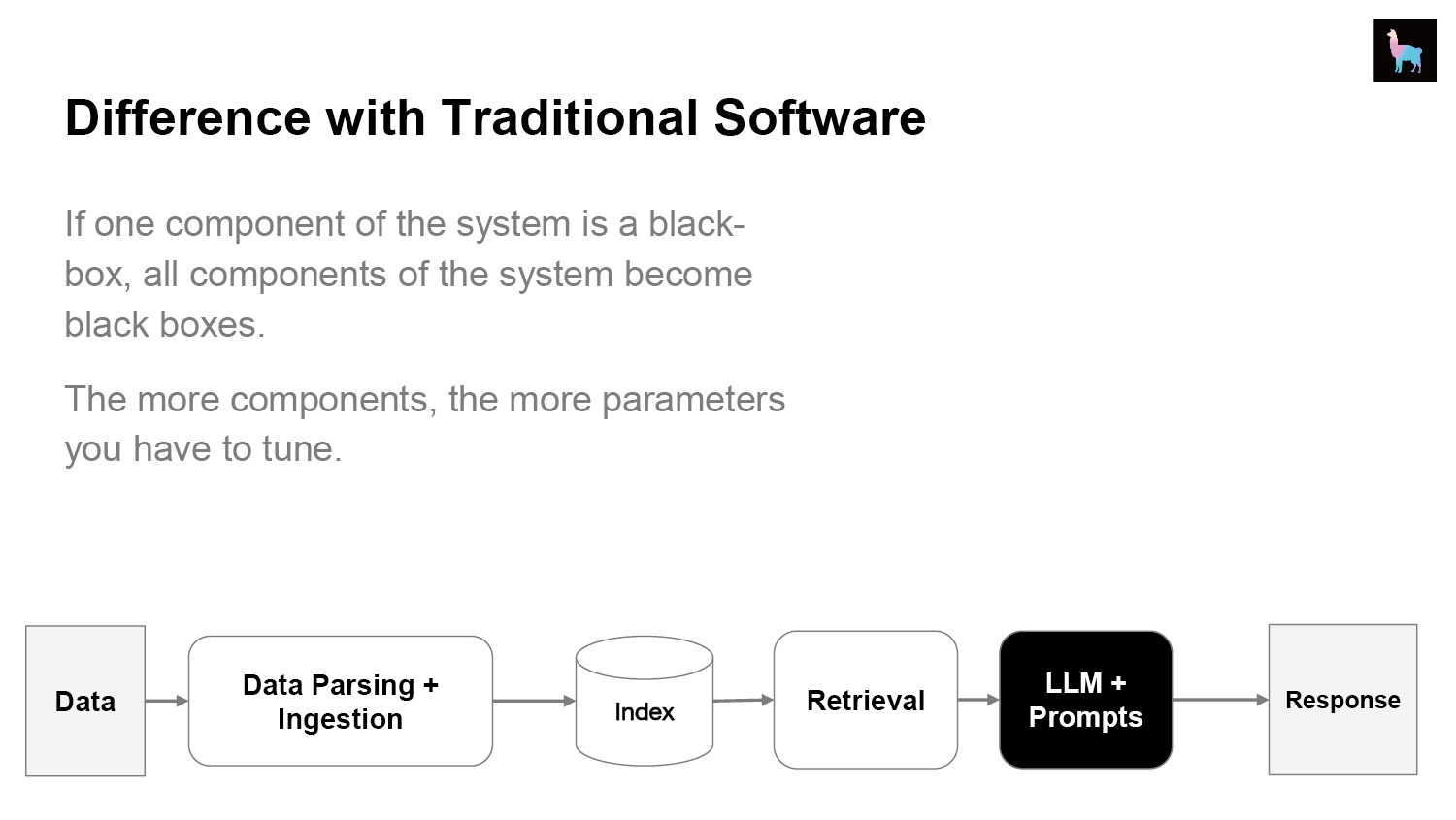 Difference with Traditional Software

If one component of the system is a black-box, all components of the system become black boxes.

The more components, the more parameters you have to tune.

Data

Data Parsing + Ingestion

Index

Retrieval

LLM + Prompts

Response